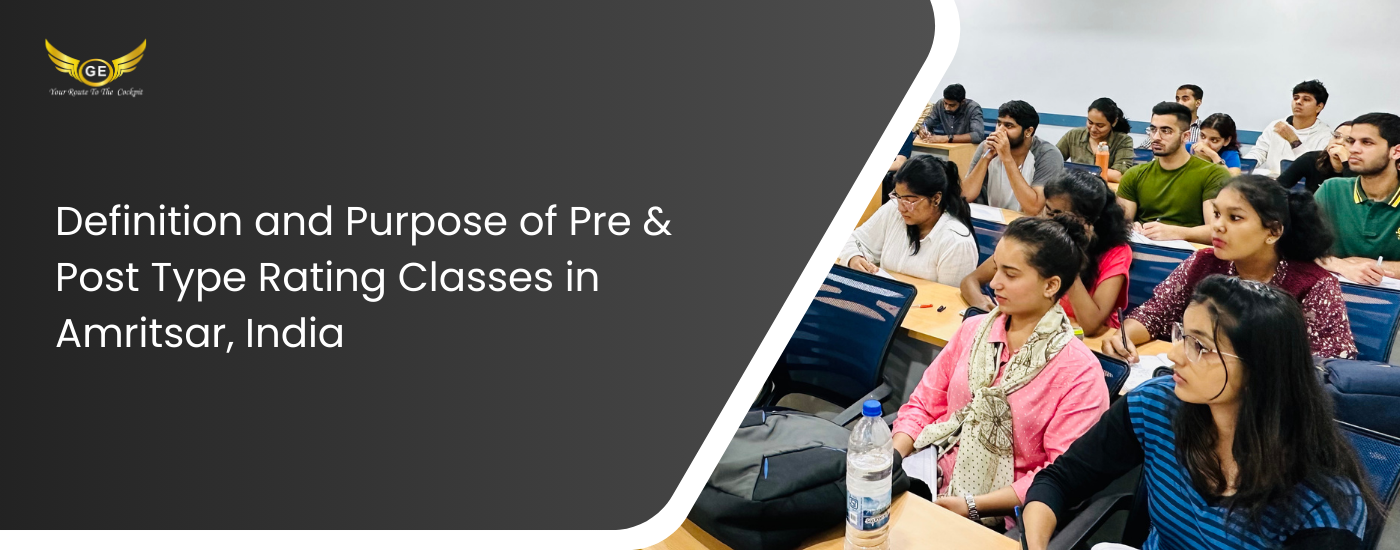 GE
Your Route To The Cockpit

Definition and Purpose of Pre & Post Type Rating Classes in Amritsar, India